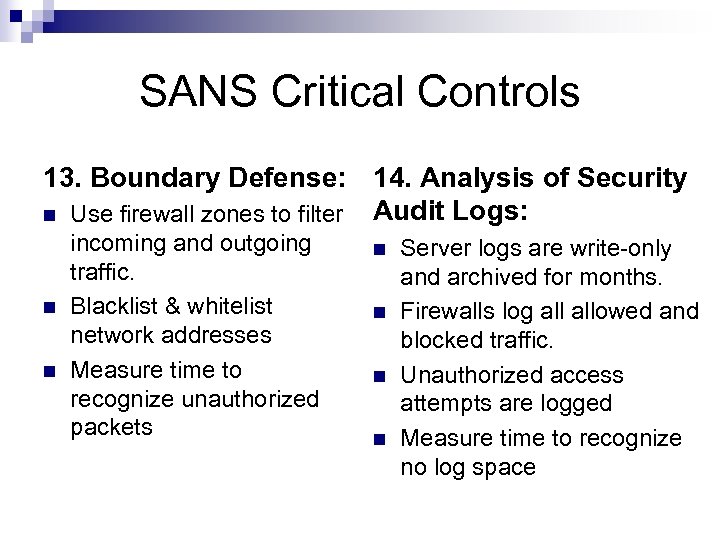 SANS Critical Controls

13. Boundary Defense:

- Use firewall zones to filter incoming and outgoing traffic.
- Blacklist & whitelist network addresses
- Measure time to recognize unauthorized packets

14. Analysis of Security Audit Logs:

- Server logs are write-only and archived for months.
- Firewalls log all allowed and blocked traffic.
- Unauthorized access attempts are logged
- Measure time to recognize no log space